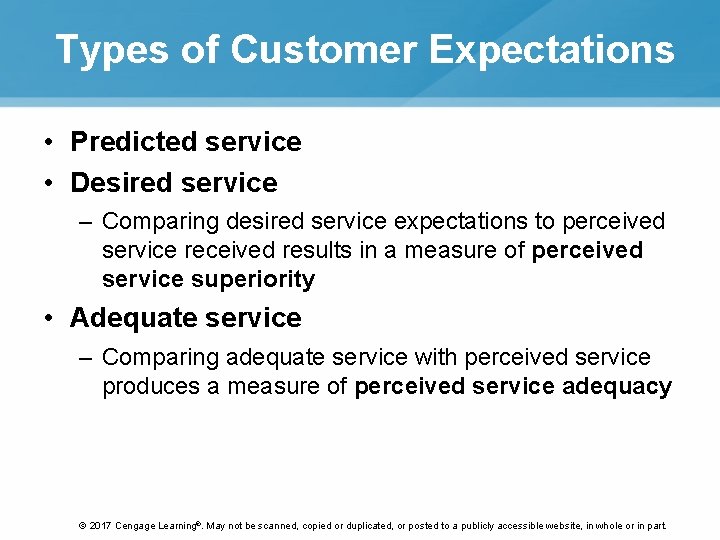 Types of Customer Expectations

• Predicted service
• Desired service
– Comparing desired service expectations to perceived service received results in a measure of perceived service superiority
• Adequate service
– Comparing adequate service with perceived service produces a measure of perceived service adequacy

© 2017 Cengage Learning®. May not be scanned, copied or duplicated, or posted to a publicly accessible website, in whole or in part.